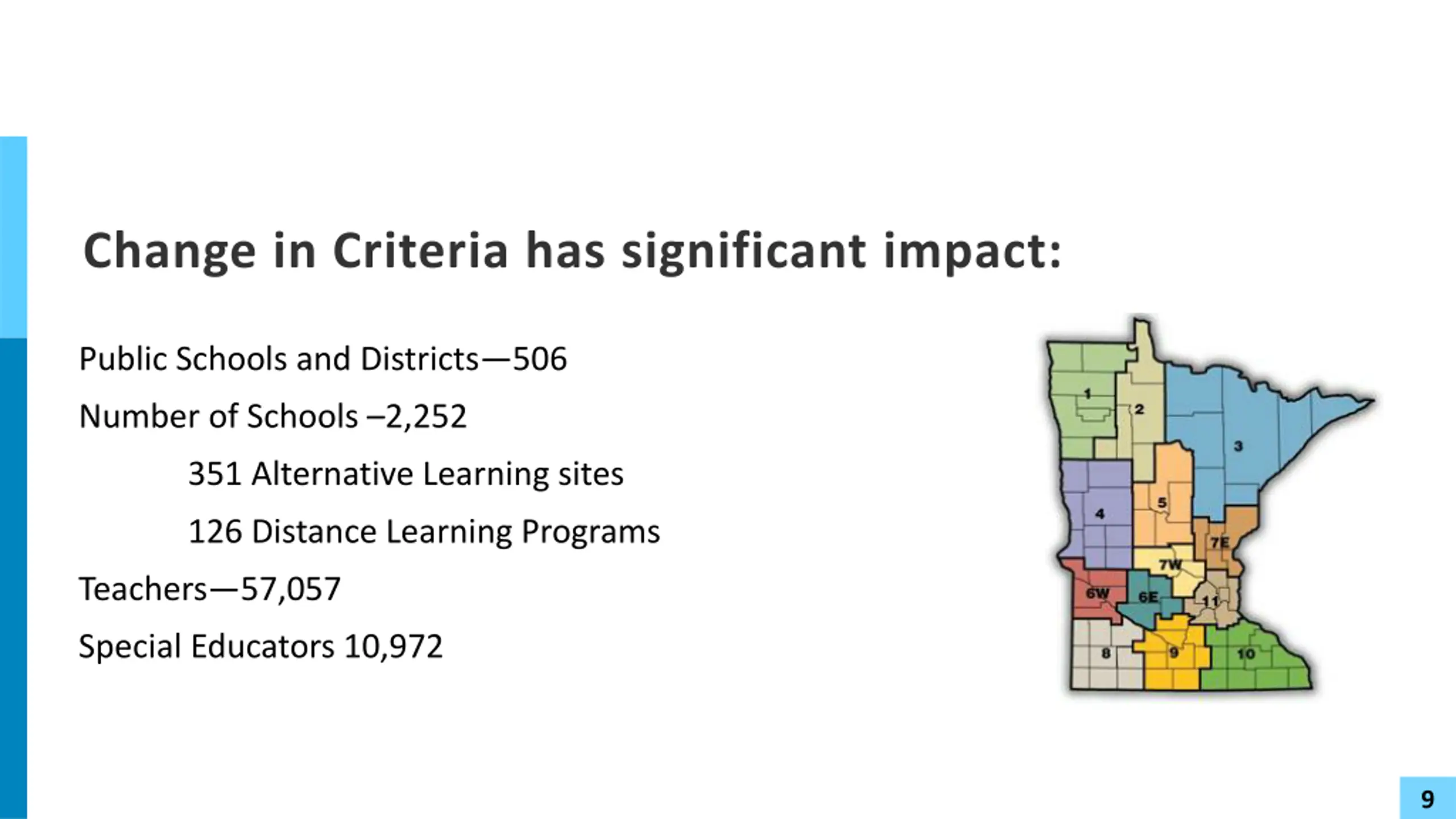 Change in Criteria has significant impact:

Public Schools and Districts—506

Number of Schools –2,252

351 Alternative Learning sites

126 Distance Learning Programs

Teachers—57,057

Special Educators 10,972

1
2
3
4
5
7E
7W
6W
6E
11
8
9
10

9